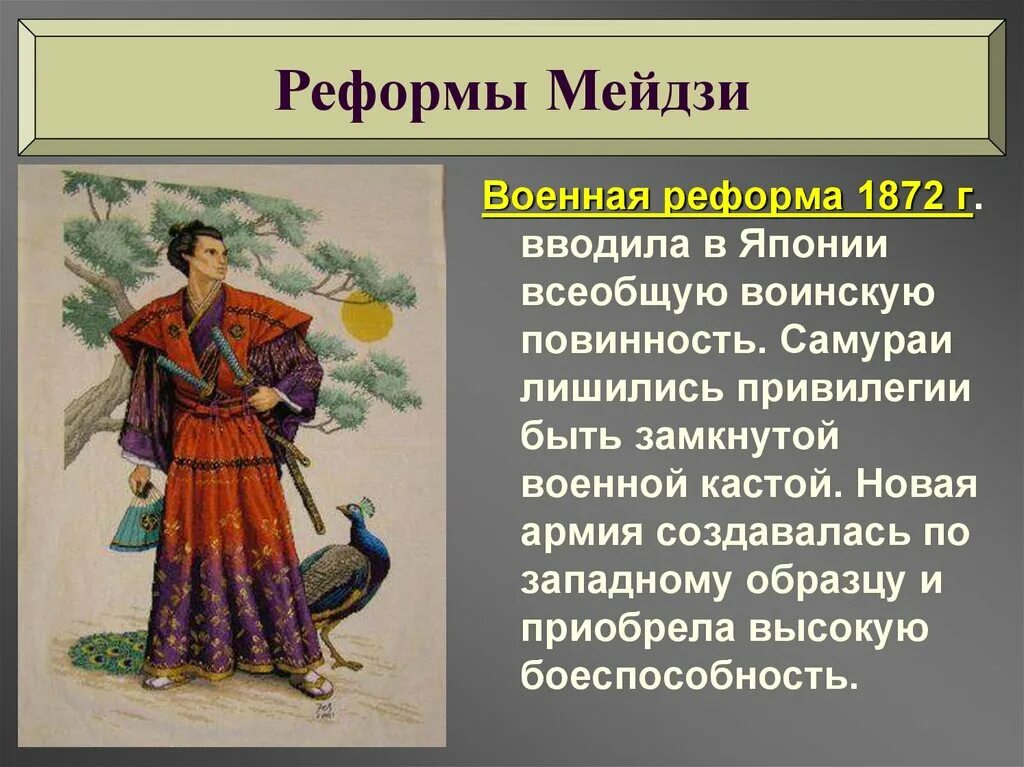 Реформы Мейдзи

Военная реформа 1872 г. вводила в Японии всеобщую воинскую повинность. Самураи лишились привилегии быть замкнутой военной кастой. Новая армия создавалась по западному образцу и приобрела высокую боеспособность.